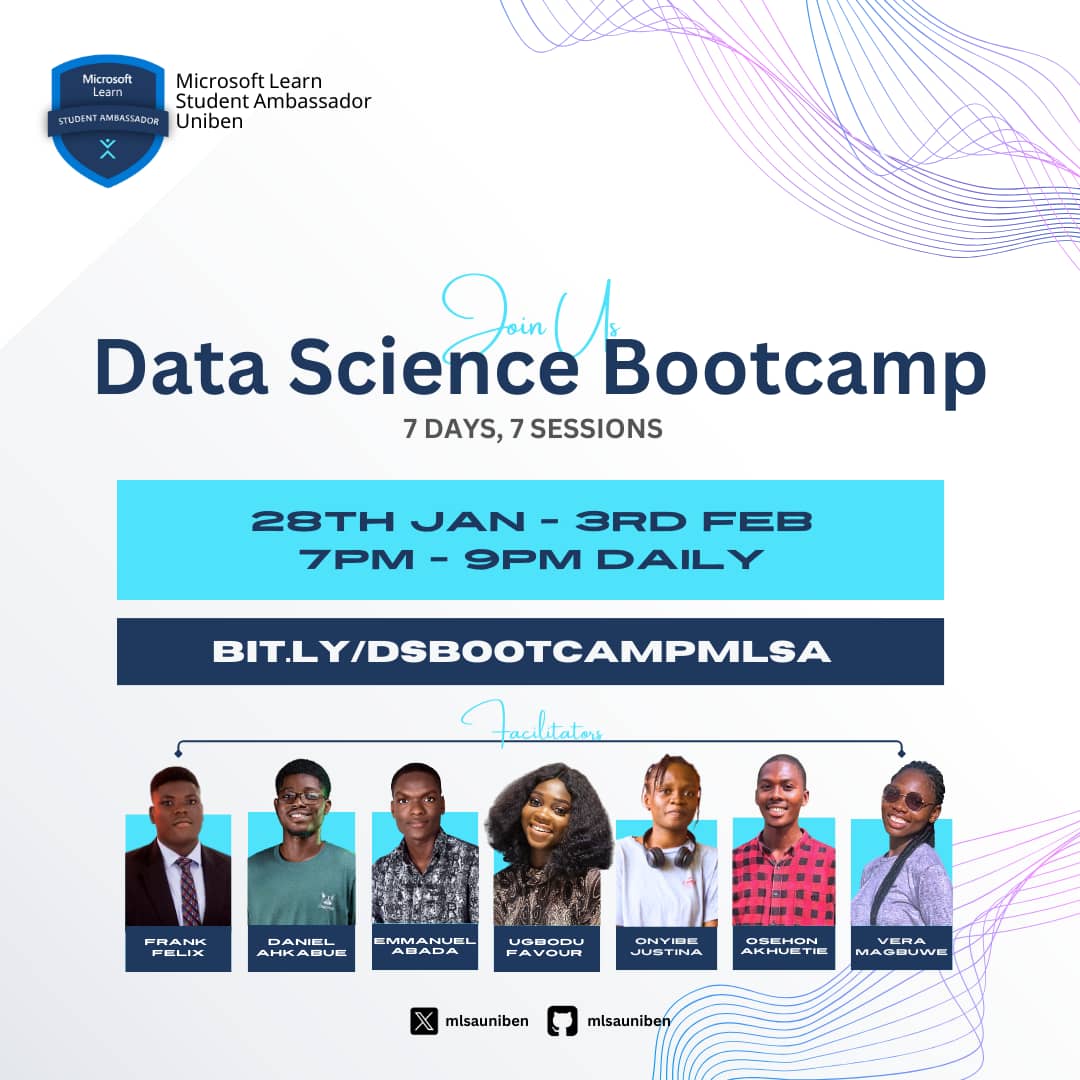 Microsoft Learn
STUDENT AMBASSADOR

Microsoft Learn
Student Ambassador
Uniben

Join Us
Data Science Bootcamp
7 DAYS, 7 SESSIONS

28TH JAN - 3RD FEB
7PM - 9PM DAILY

BIT.LY/DSBOOTCAMPMLSA

Facilitators

FRANK FELIX

DANIEL AHKABUE

EMMANUEL ABADA

UGBODU FAVOUR

ONYIBE JUSTINA

OSEHON AKHUETIE

VERA MAGBUWE

mlsauniben mlsauniben